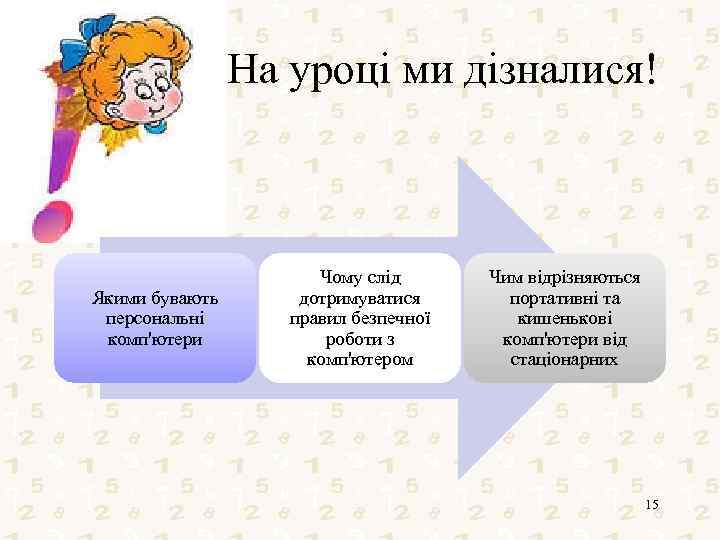 На уроці ми дізналися!

Якими бувають персональні комп'ютери

Чому слід дотримуватися правил безпечної роботи з комп'ютером

Чим відрізняються портативні та кишенькові комп'ютери від стаціонарних

15